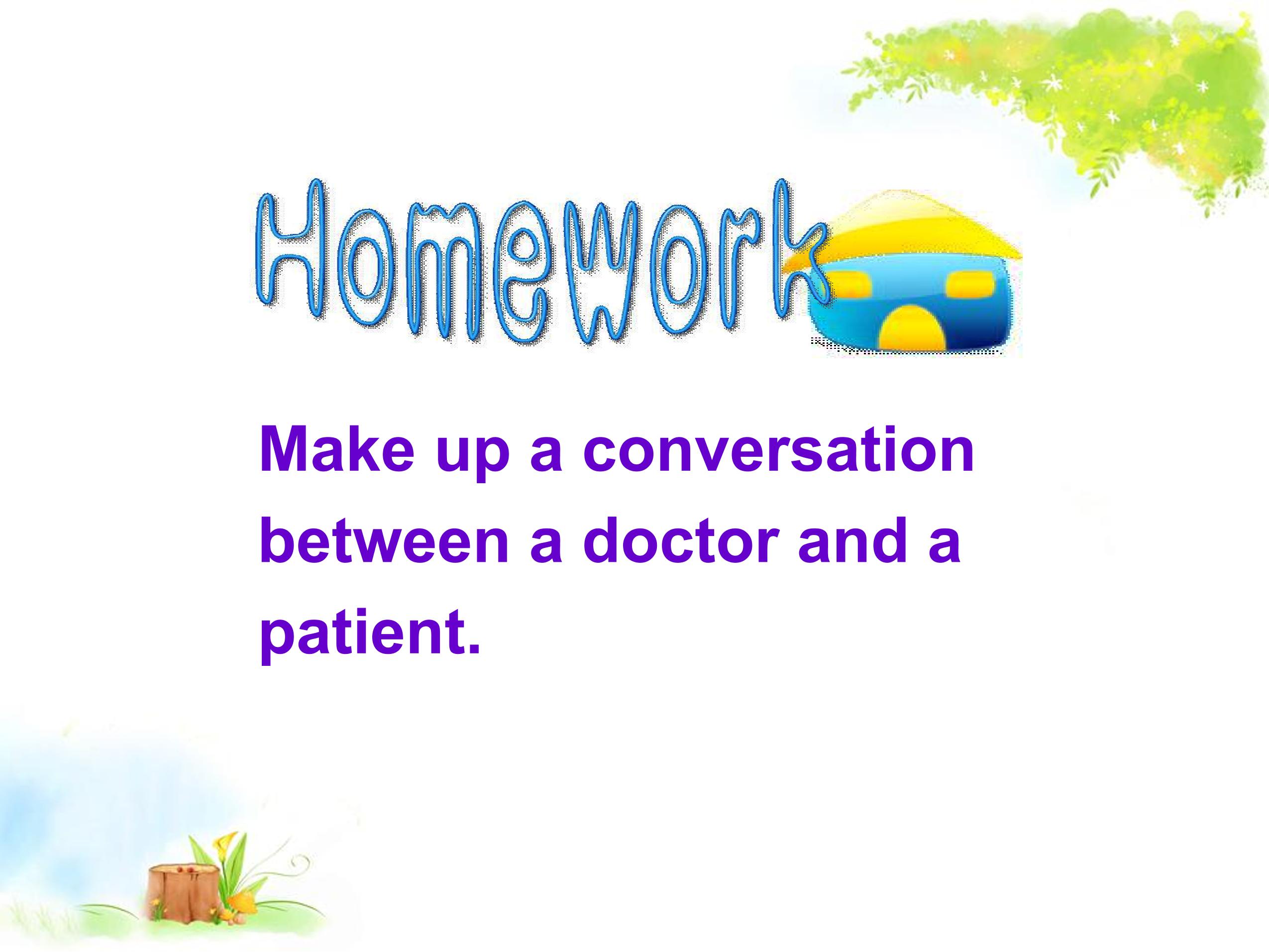 Homework

Make up a conversation between a doctor and a patient.